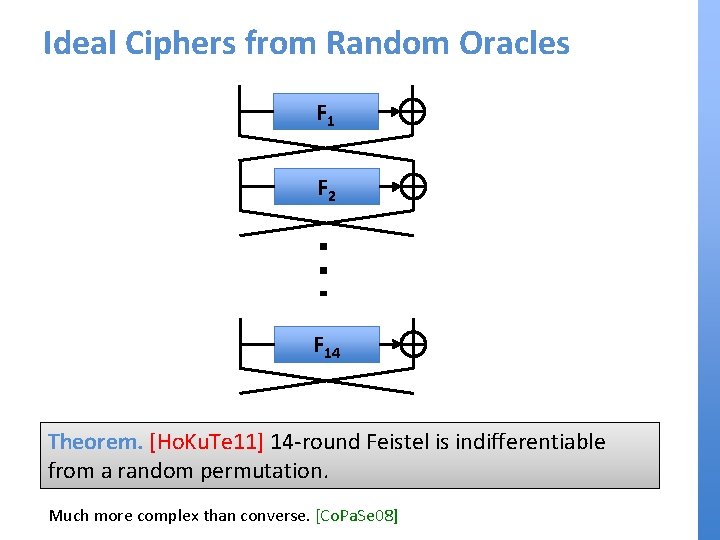 Ideal Ciphers from Random Oracles

$F_1$

$F_2$

$F_{14}$

Theorem. [HoKuTe11] 14-round Feistel is indifferentiable from a random permutation.

Much more complex than converse. [CoPaSe08]